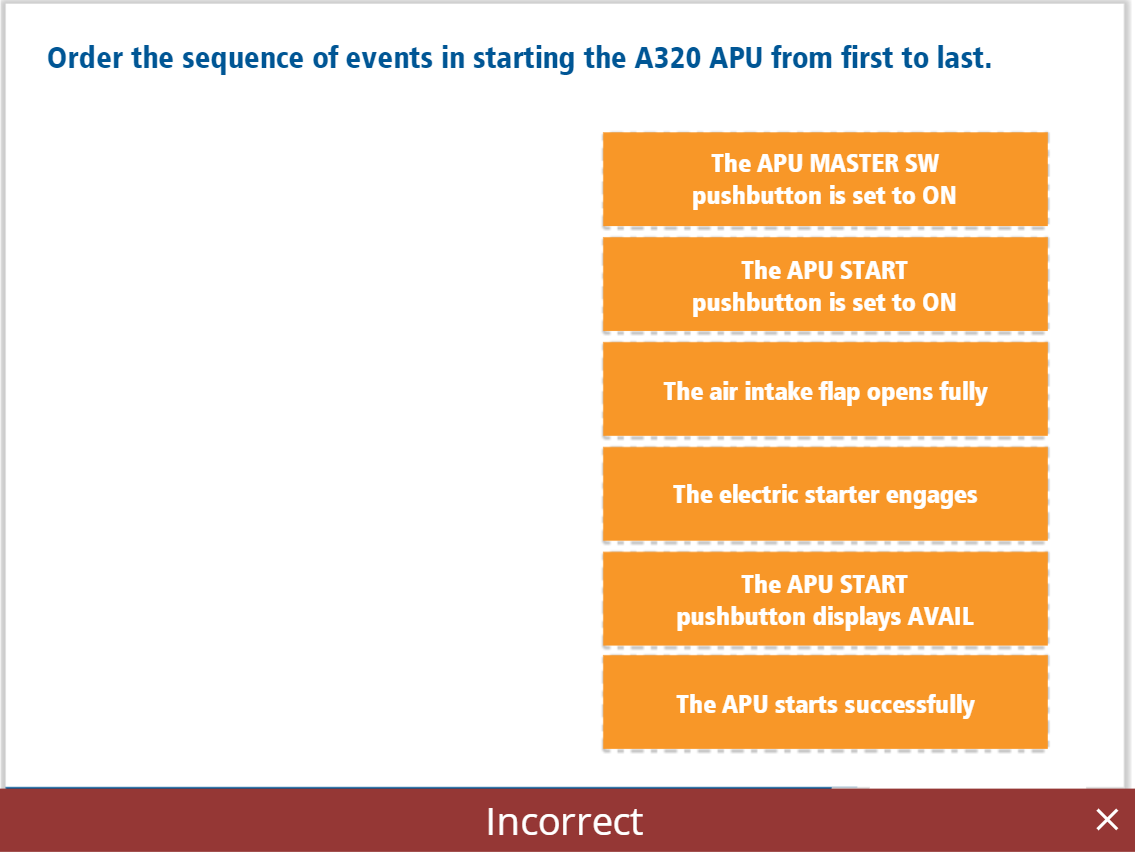 Order the sequence of events in starting the A320 APU from first to last.

The APU MASTER SW pushbutton is set to ON

The APU START pushbutton is set to ON

The air intake flap opens fully

The electric starter engages

The APU START pushbutton displays AVAIL

The APU starts successfully

Incorrect

×